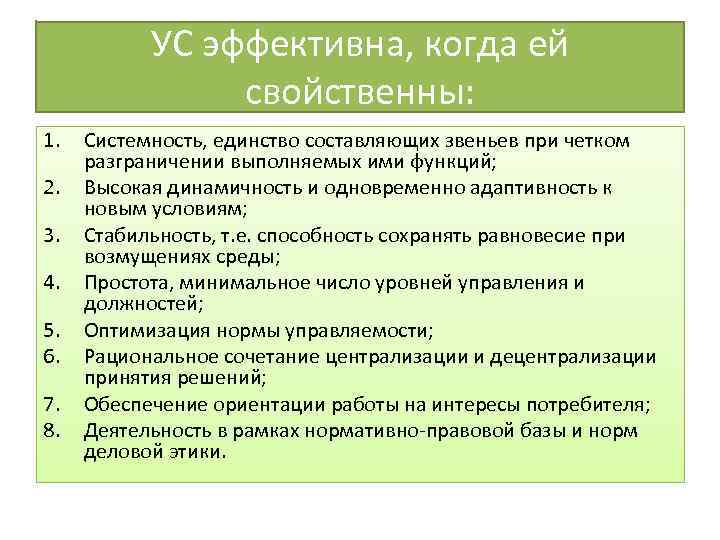 УС эффективна, когда ей свойственны:

1. Системность, единство составляющих звеньев при четком разграничении выполняемых ими функций;
2. Высокая динамичность и одновременно адаптивность к новым условиям;
3. Стабильность, т.е. способность сохранять равновесие при возмущениях среды;
4. Простота, минимальное число уровней управления и должностей;
5. Оптимизация нормы управляемости;
6. Рациональное сочетание централизации и децентрализации принятия решений;
7. Обеспечение ориентации работы на интересы потребителя;
8. Деятельность в рамках нормативно-правовой базы и норм деловой этики.